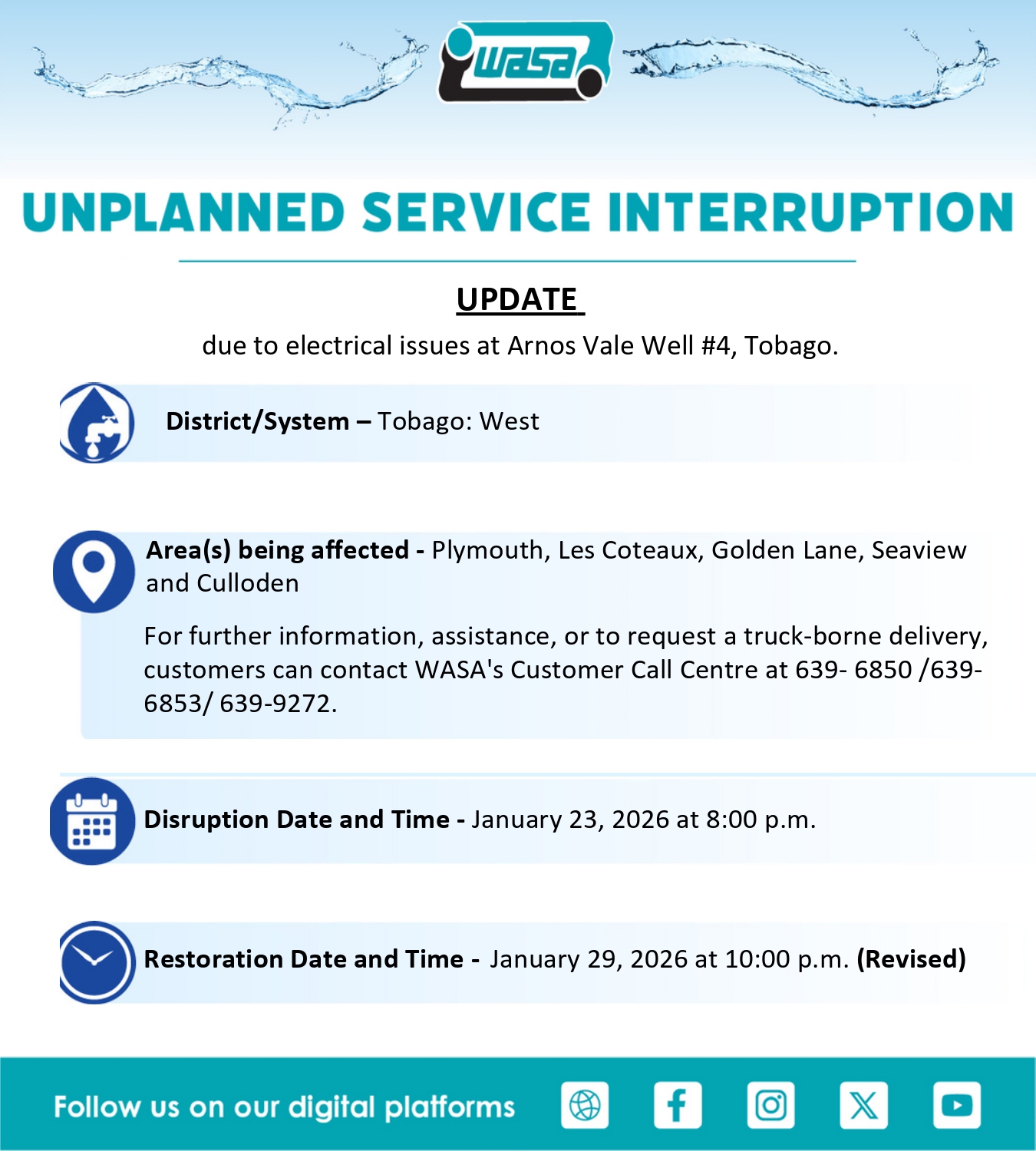 wasa

UNPLANNED SERVICE INTERRUPTION

UPDATE

due to electrical issues at Arnos Vale Well #4, Tobago.

District/System – Tobago: West

Area(s) being affected - Plymouth, Les Coteaux, Golden Lane, Seaview and Culloden

For further information, assistance, or to request a truck-borne delivery, customers can contact WASA's Customer Call Centre at 639- 6850 /639-6853/ 639-9272.

Disruption Date and Time - January 23, 2026 at 8:00 p.m.

Restoration Date and Time - January 29, 2026 at 10:00 p.m. (Revised)

Follow us on our digital platforms